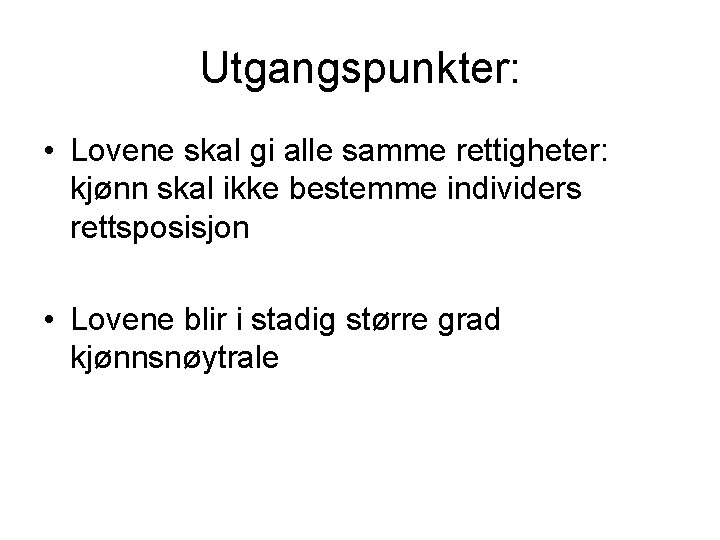 Utgangspunkter:

• Lovene skal gi alle samme rettigheter: kjønn skal ikke bestemme individers rettsposisjon

• Lovene blir i stadig større grad kjønnsnøytrale